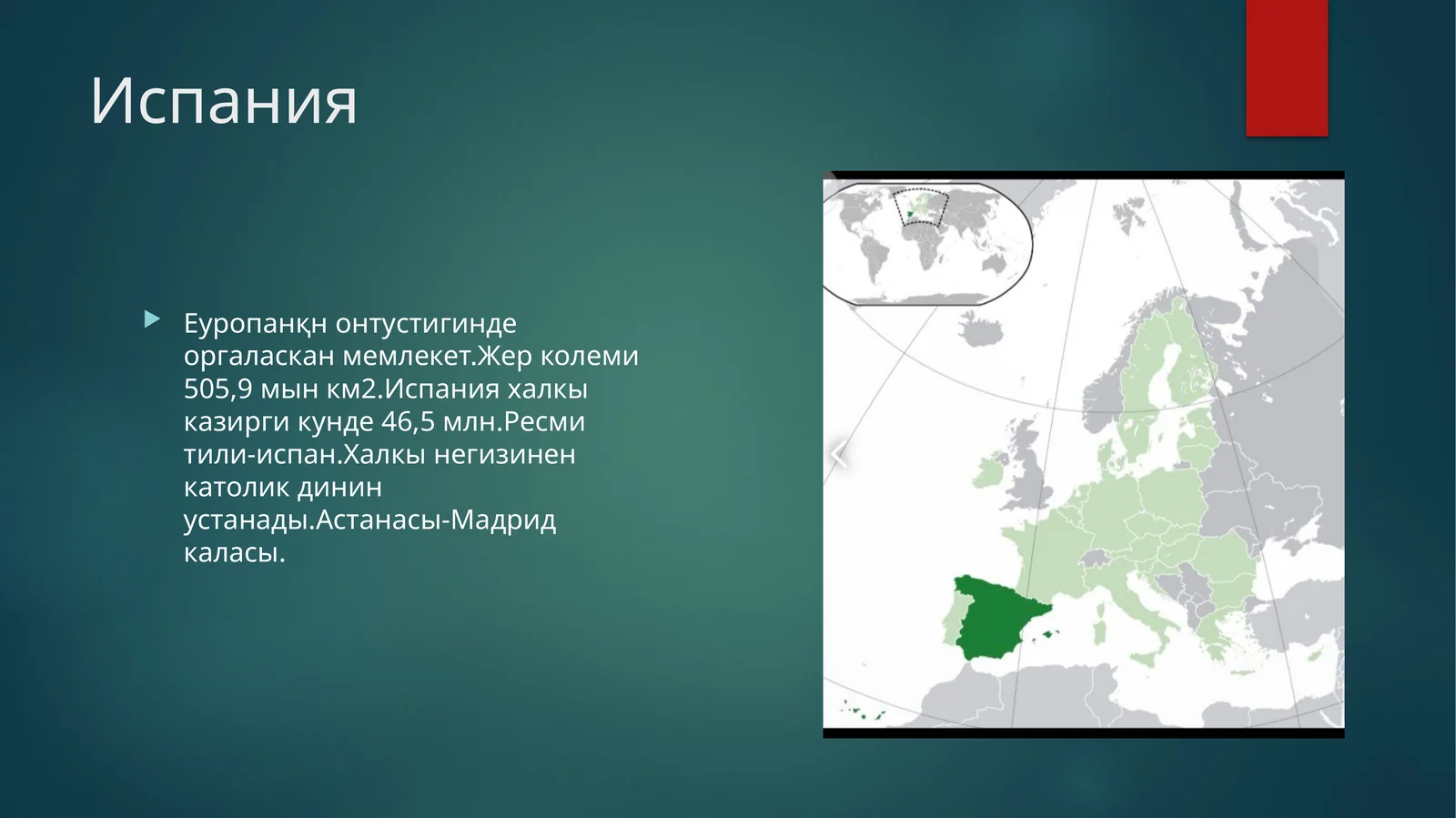 Испания

Еуропанқн онтустигинде оргаласкан мемлекет.Жер колеми 505,9 мын км2.Испания халкы казирги кунде 46,5 млн.Ресми тили-испан.Халкы негизинен католик динин устанады.Астанасы-Мадрид каласы.